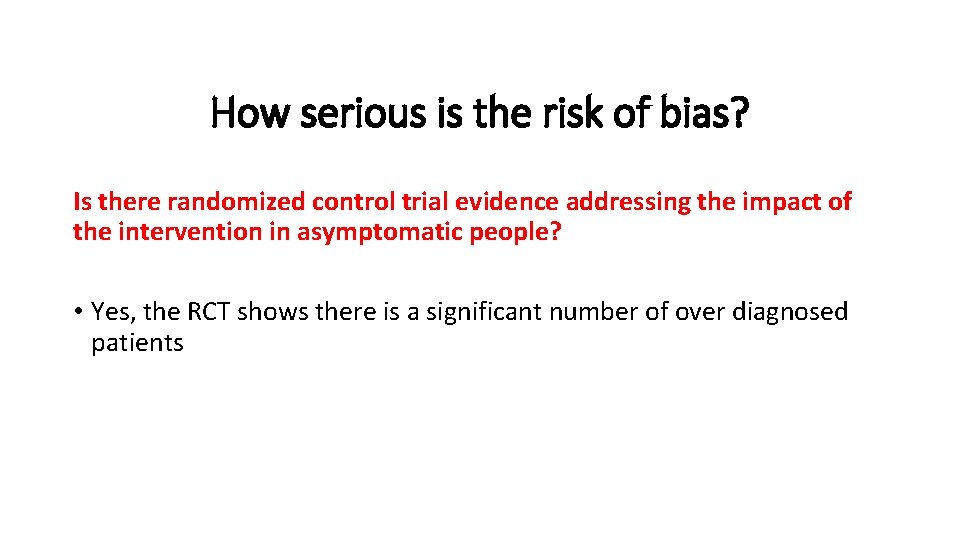 How serious is the risk of bias?

Is there randomized control trial evidence addressing the impact of the intervention in asymptomatic people?

• Yes, the RCT shows there is a significant number of over diagnosed patients